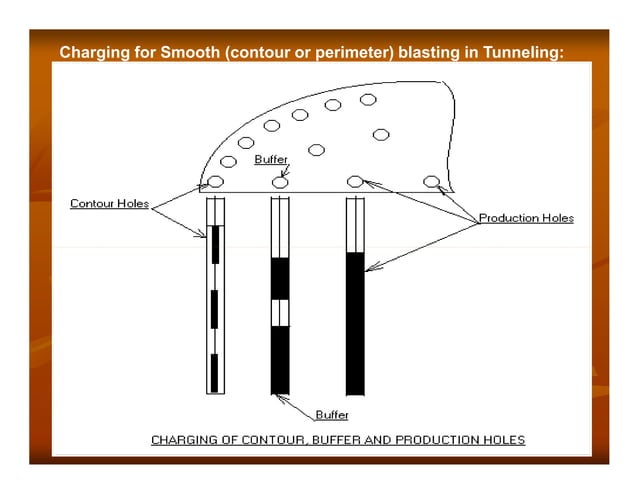 Charging for Smooth (contour or perimeter) blasting in Tunneling:

Buffer

Contour Holes

Production Holes

Buffer

CHARGING OF CONTOUR, BUFFER AND PRODUCTION HOLES